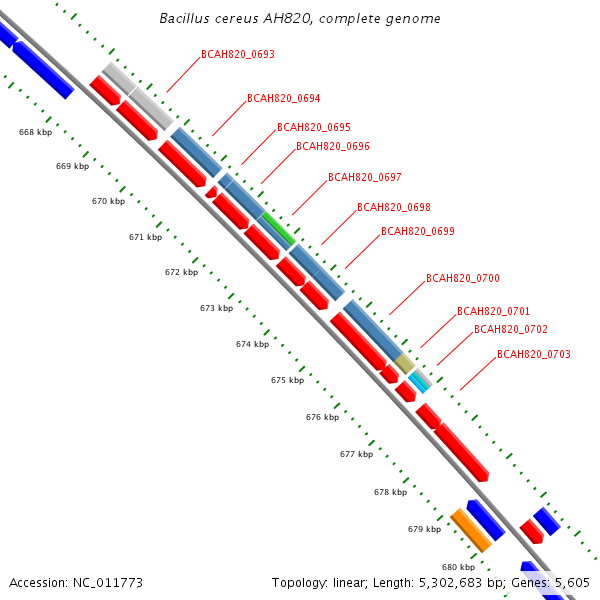 Bacillus cereus AH820, complete genome

BCAH820_0693
BCAH820_0694
BCAH820_0695
BCAH820_0696
BCAH820_0697
BCAH820_0698
BCAH820_0699
BCAH820_0700
BCAH820_0701
BCAH820_0702
BCAH820_0703

668 kbp
669 kbp
670 kbp
671 kbp
672 kbp
673 kbp
674 kbp
675 kbp
676 kbp
677 kbp
678 kbp
679 kbp
680 kbp

Accession: NC_011773

Topology: linear; Length: 5,302,683 bp; Genes: 5,605